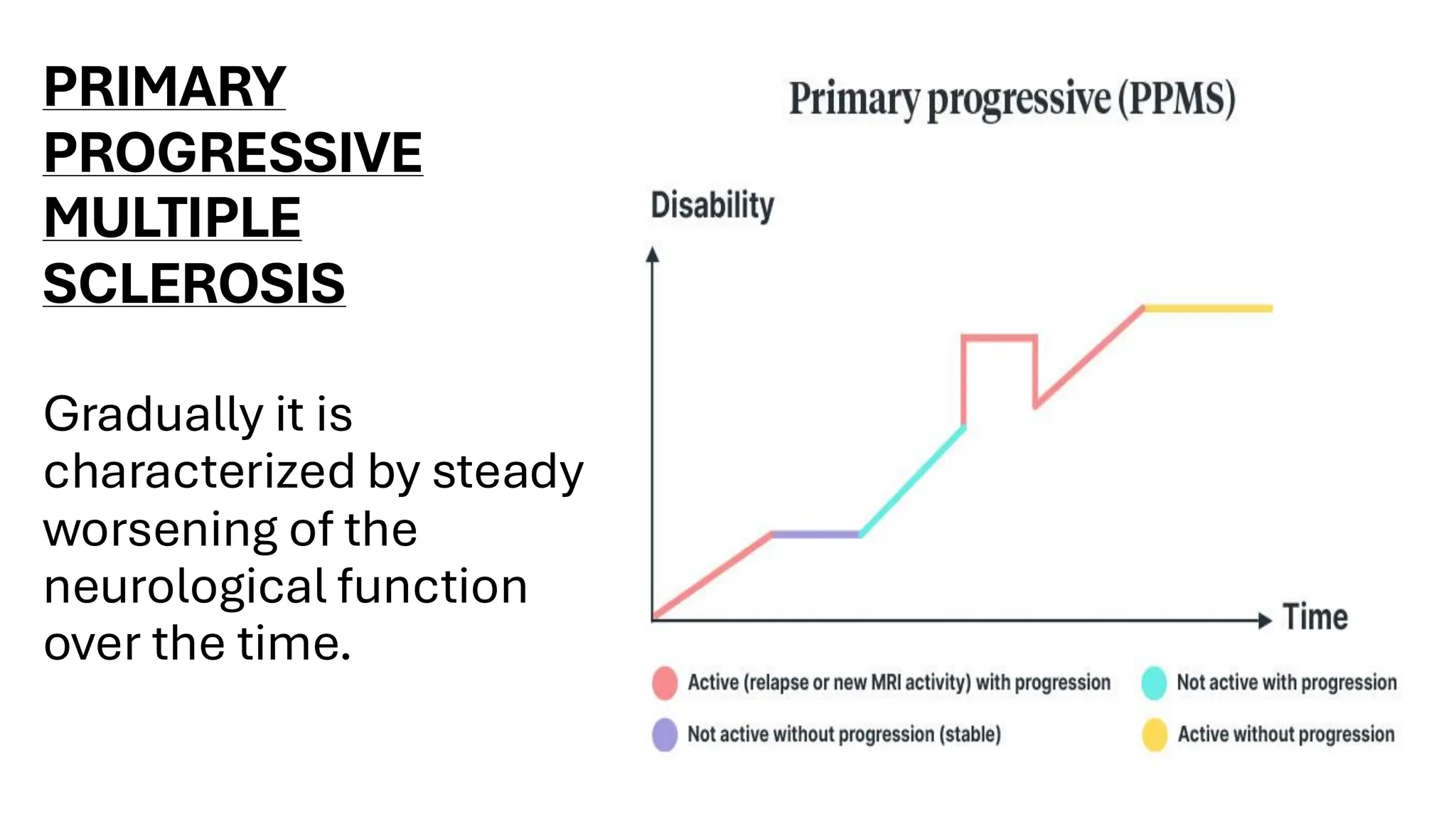 PRIMARY PROGRESSIVE MULTIPLE SCLEROSIS

Gradually it is characterized by steady worsening of the neurological function over the time.

Primary progressive (PPMS)

Disability

Time

Active (relapse or new MRI activity) with progression

Not active with progression

Not active without progression (stable)

Active without progression